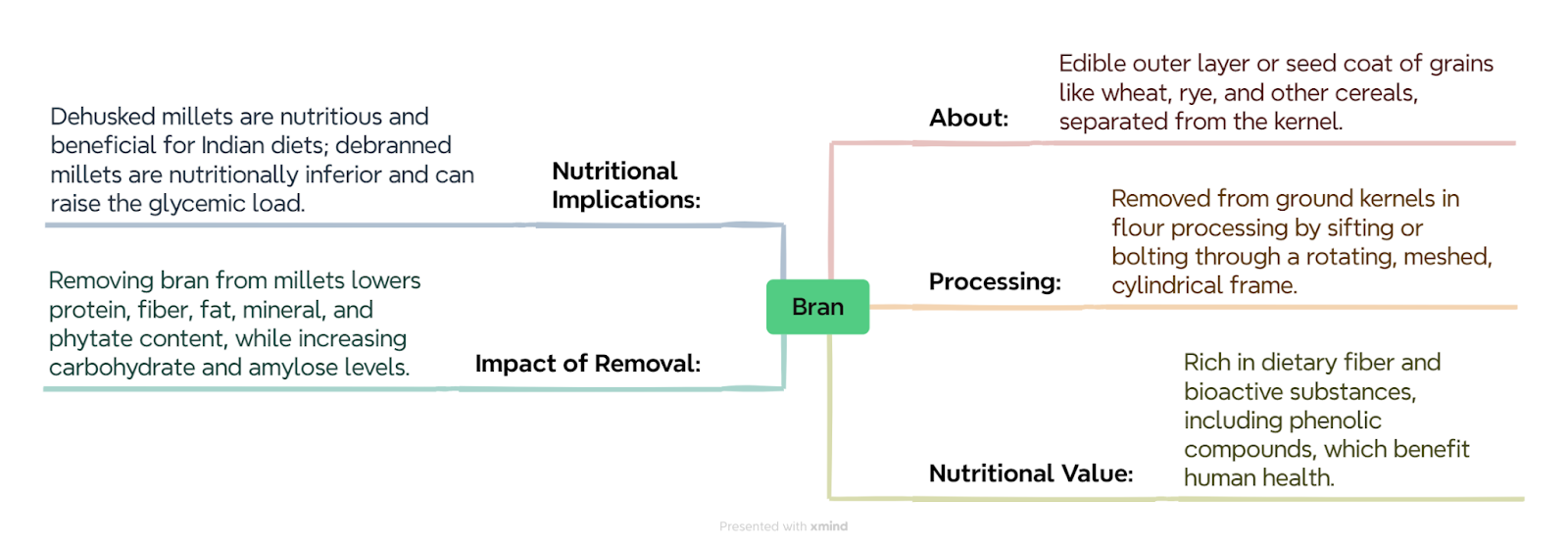 Bran

About:
Edible outer layer or seed coat of grains like wheat, rye, and other cereals, separated from the kernel.

Processing:
Removed from ground kernels in flour processing by sifting or bolting through a rotating, meshed, cylindrical frame.

Nutritional Value:
Rich in dietary fiber and bioactive substances, including phenolic compounds, which benefit human health.

Nutritional Implications:
Dehusked millets are nutritious and beneficial for Indian diets; debranned millets are nutritionally inferior and can raise the glycemic load.

Impact of Removal:
Removing bran from millets lowers protein, fiber, fat, mineral, and phytate content, while increasing carbohydrate and amylose levels.

Presented with xmind